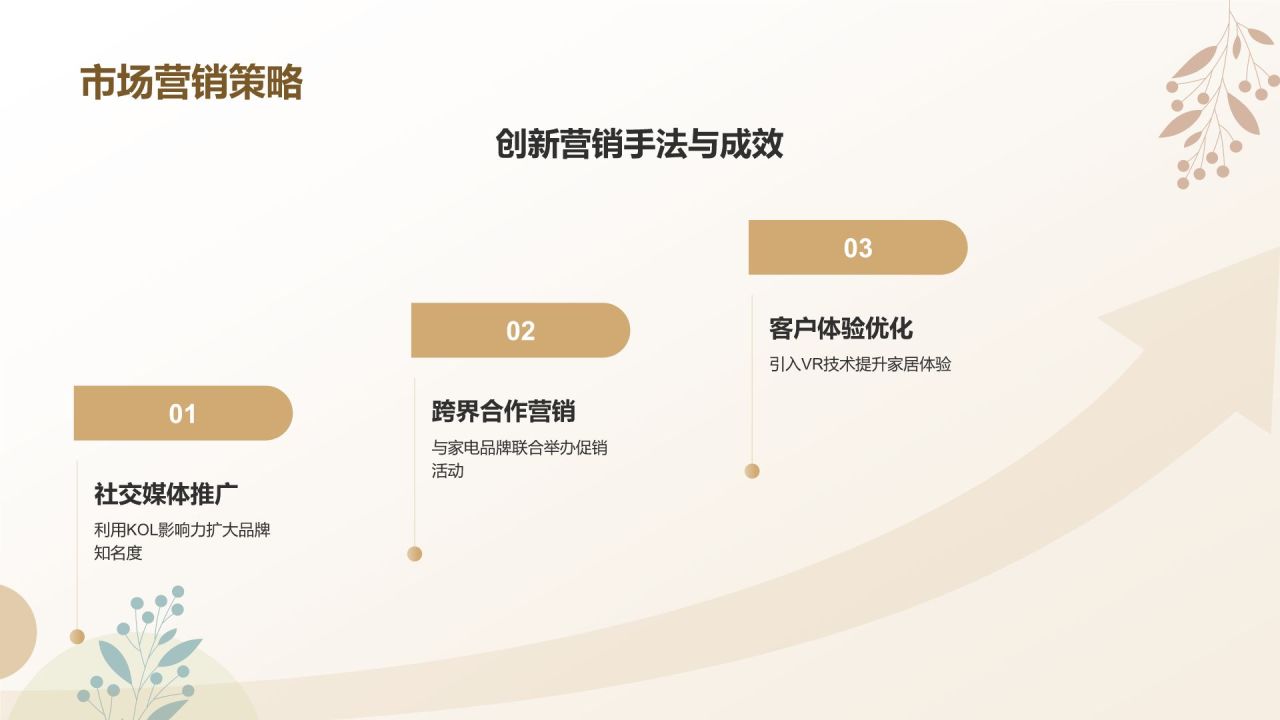 市场营销策略

创新营销手法与成效

01

社交媒体推广

利用KOL影响力扩大品牌知名度

02

跨界合作营销

与家电品牌联合举办促销活动

03

客户体验优化

引入VR技术提升家居体验